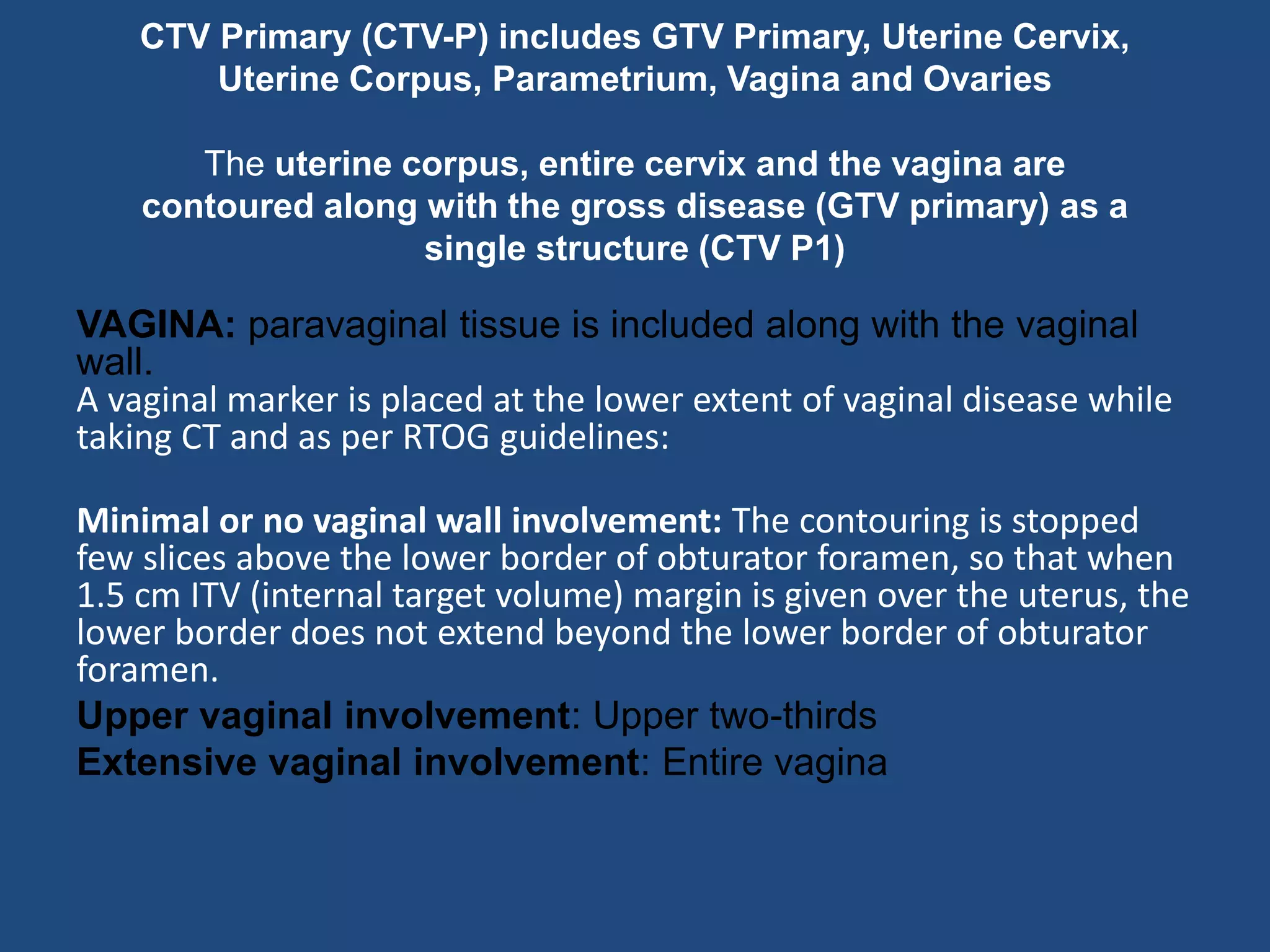 CTV Primary (CTV-P) includes GTV Primary, Uterine Cervix, Uterine Corpus, Parametrium, Vagina and Ovaries

The uterine corpus, entire cervix and the vagina are contoured along with the gross disease (GTV primary) as a single structure (CTV P1)

VAGINA: paravaginal tissue is included along with the vaginal wall.
A vaginal marker is placed at the lower extent of vaginal disease while taking CT and as per RTOG guidelines:

Minimal or no vaginal wall involvement: The contouring is stopped few slices above the lower border of obturator foramen, so that when 1.5 cm ITV (internal target volume) margin is given over the uterus, the lower border does not extend beyond the lower border of obturator foramen.
Upper vaginal involvement: Upper two-thirds
Extensive vaginal involvement: Entire vagina